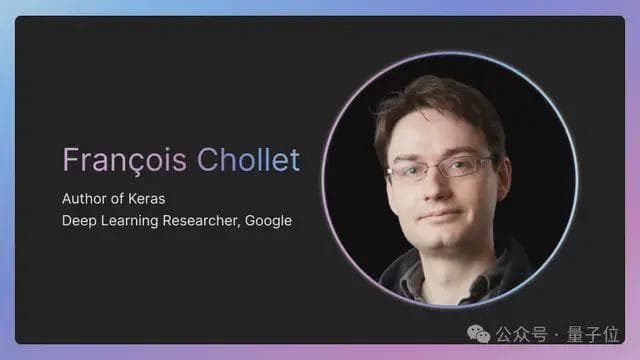 François Chollet

Author of Keras
Deep Learning Researcher, Google

公众号 · 量子位